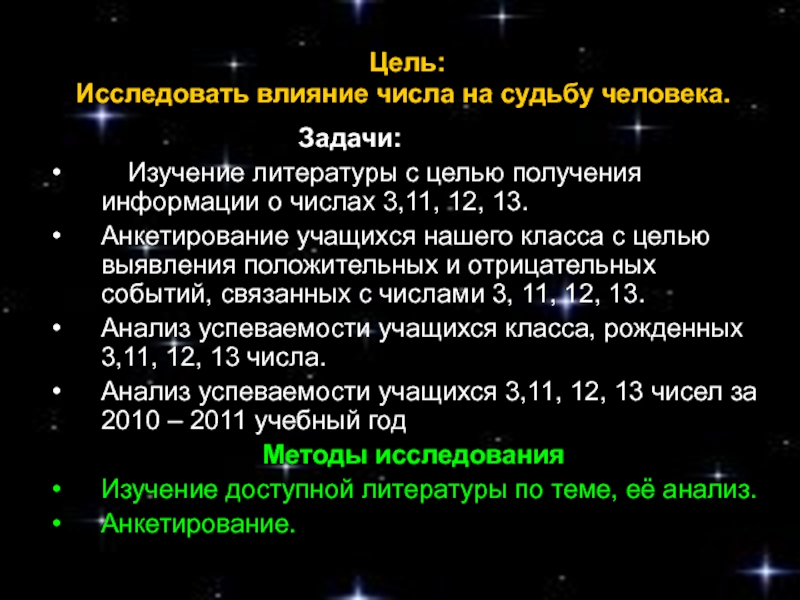 Цель:
Исследовать влияние числа на судьбу человека.

Задачи:

• Изучение литературы с целью получения информации о числах 3,11, 12, 13.
• Анкетирование учащихся нашего класса с целью выявления положительных и отрицательных событий, связанных с числами 3, 11, 12, 13.
• Анализ успеваемости учащихся класса, рожденных 3,11, 12, 13 числа.
• Анализ успеваемости учащихся 3,11, 12, 13 чисел за 2010 – 2011 учебный год

Методы исследования

• Изучение доступной литературы по теме, её анализ.
• Анкетирование.